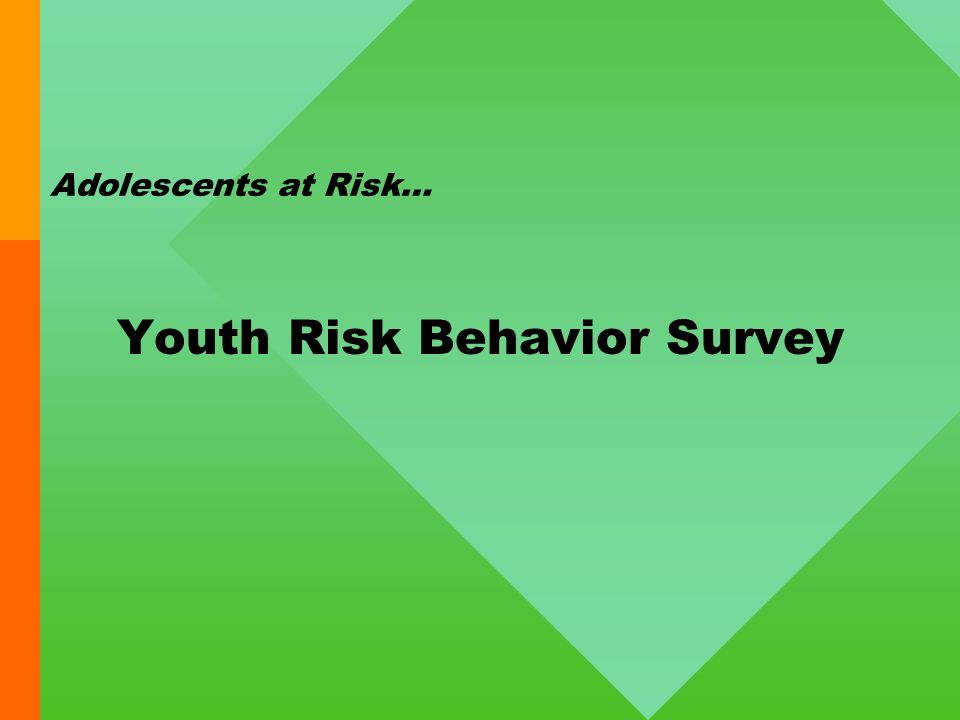 Adolescents at Risk…

Youth Risk Behavior Survey